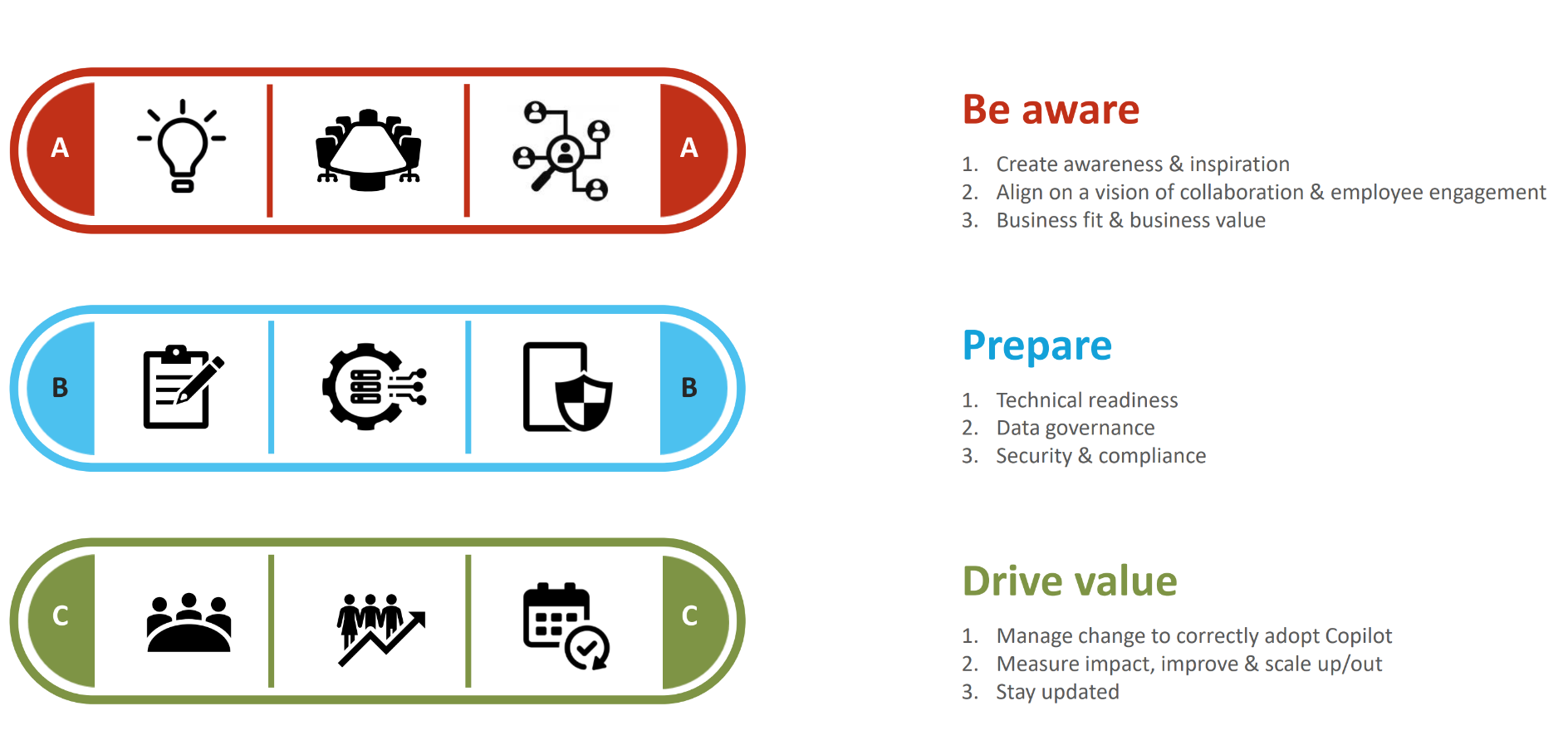 A A

Be aware

1. Create awareness & inspiration
2. Align on a vision of collaboration & employee engagement
3. Business fit & business value

B B

Prepare

1. Technical readiness
2. Data governance
3. Security & compliance

C C

Drive value

1. Manage change to correctly adopt Copilot
2. Measure impact, improve & scale up/out
3. Stay updated